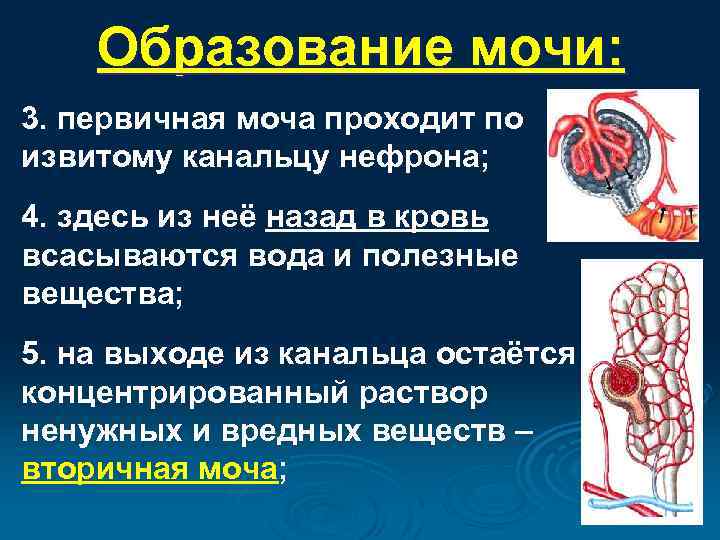 Образование мочи:

3. первичная моча проходит по извитому канальцу нефрона;

4. здесь из неё назад в кровь всасываются вода и полезные вещества;

5. на выходе из канальца остаётся концентрированный раствор ненужных и вредных веществ – вторичная моча;